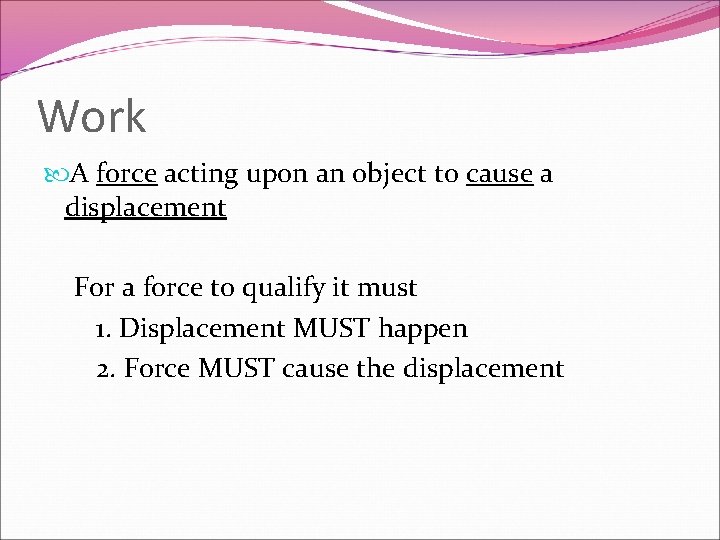 Work

A force acting upon an object to cause a displacement

For a force to qualify it must
1. Displacement MUST happen
2. Force MUST cause the displacement